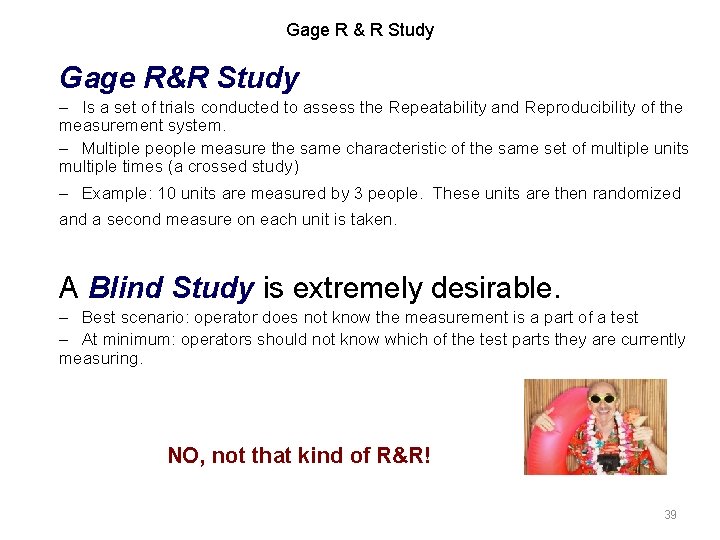 Gage R & R Study

Gage R&R Study

– Is a set of trials conducted to assess the Repeatability and Reproducibility of the measurement system.

– Multiple people measure the same characteristic of the same set of multiple units multiple times (a crossed study)

– Example: 10 units are measured by 3 people. These units are then randomized and a second measure on each unit is taken.

A Blind Study is extremely desirable.

– Best scenario: operator does not know the measurement is a part of a test

– At minimum: operators should not know which of the test parts they are currently measuring.

NO, not that kind of R&R!

39